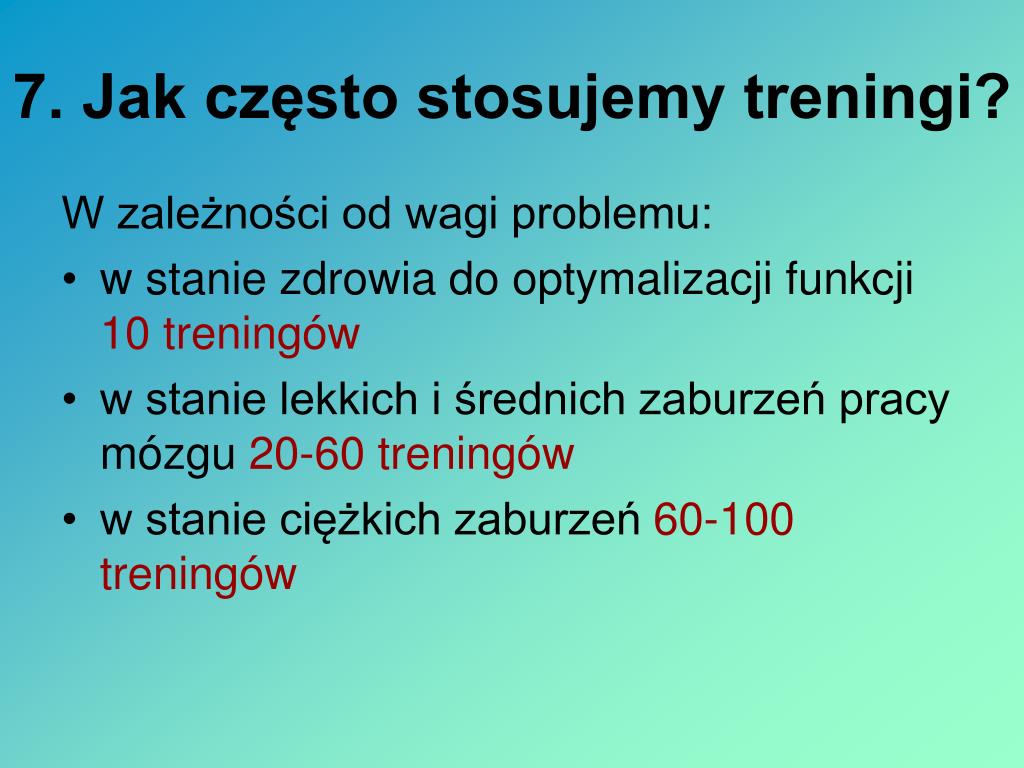 7. Jak często stosujemy treningi?

W zależności od wagi problemu:

• w stanie zdrowia do optymalizacji funkcji 10 treningów
• w stanie lekkich i średnich zaburzeń pracy mózgu 20-60 treningów
• w stanie ciężkich zaburzeń 60-100 treningów